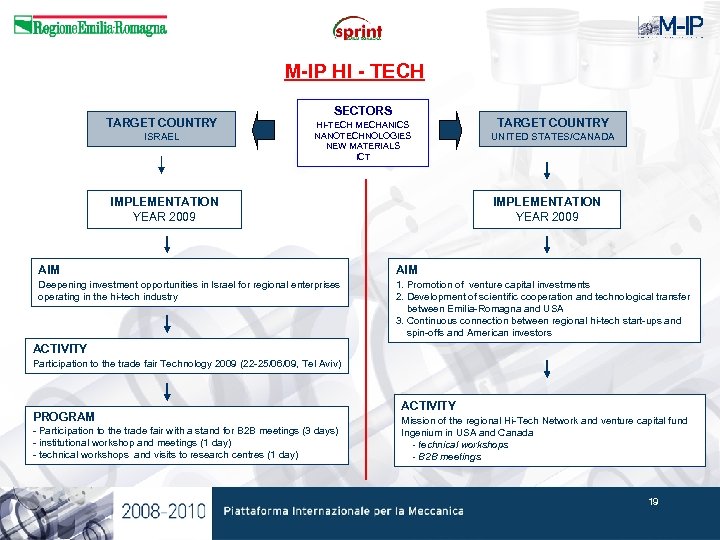 RegioneEmilia-Romagna

sprint

M-IP

M-IP HI - TECH

SECTORS
HI-TECH MECHANICS
NANOTECHNOLOGIES
NEW MATERIALS
ICT

TARGET COUNTRY
ISRAEL

IMPLEMENTATION
YEAR 2009

AIM
Deepening investment opportunities in Israel for regional enterprises operating in the hi-tech industry

ACTIVITY
Participation to the trade fair Technology 2009 (22-25/06/09, Tel Aviv)

PROGRAM
- Participation to the trade fair with a stand for B2B meetings (3 days)
- institutional workshop and meetings (1 day)
- technical workshops and visits to research centres (1 day)

TARGET COUNTRY
UNITED STATES/CANADA

IMPLEMENTATION
YEAR 2009

AIM
1. Promotion of venture capital investments
2. Development of scientific cooperation and technological transfer between Emilia-Romagna and USA
3. Continuous connection between regional hi-tech start-ups and spin-offs and American investors

ACTIVITY
Mission of the regional Hi-Tech Network and venture capital fund Ingenium in USA and Canada
- technical workshops
- B2B meetings

2008-2010 Piattaforma Internazionale per la Meccanica

19